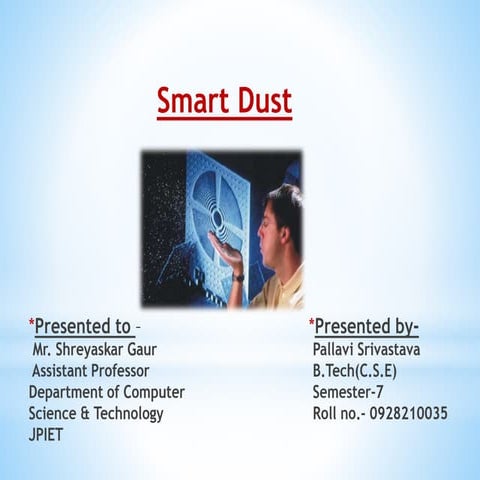 Smart Dust

*Presented to –
Mr. Shreyaskar Gaur
Assistant Professor
Department of Computer Science & Technology
JPIET

*Presented by-
Pallavi Srivastava
B.Tech(C.S.E)
Semester-7
Roll no.- 0928210035